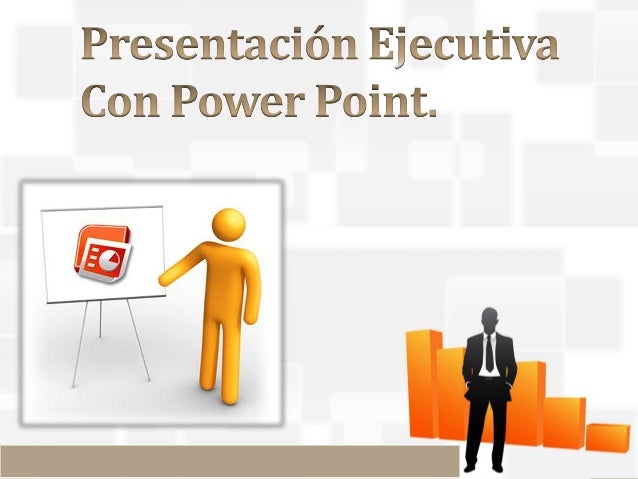 Presentación Ejecutiva
Con Power Point.